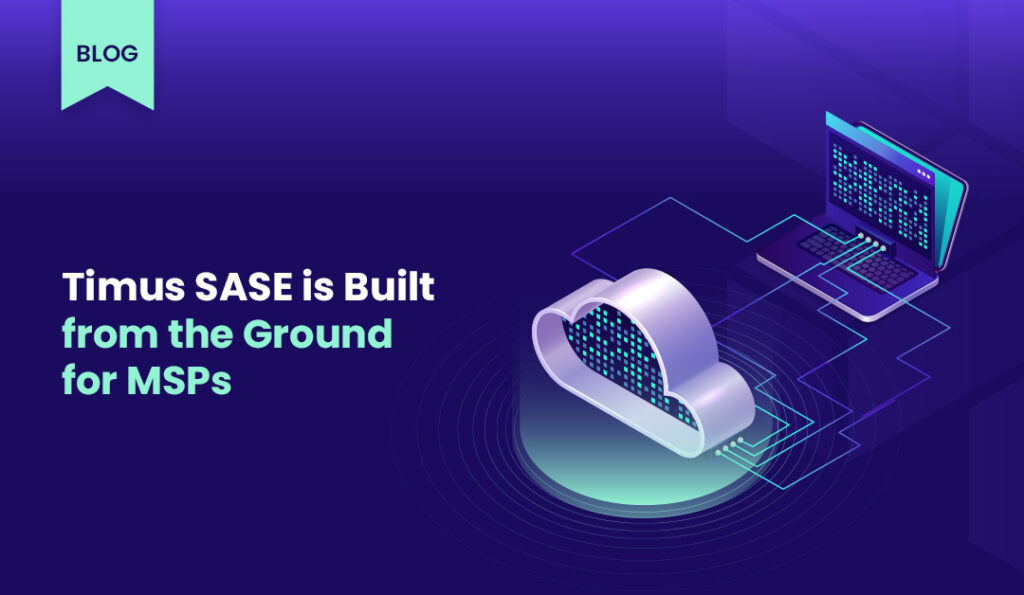 BLOG

Timus SASE is Built from the Ground for MSPs